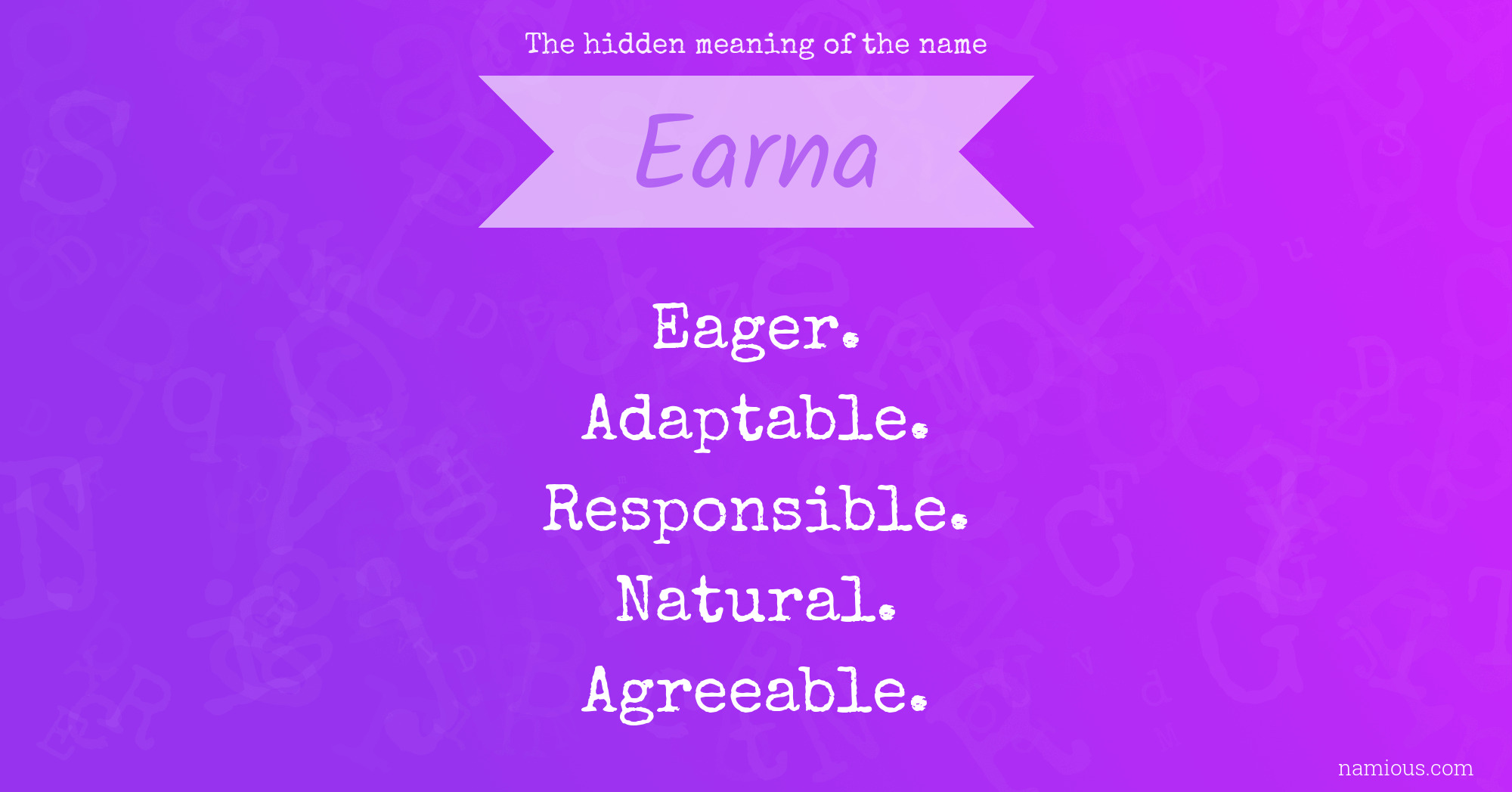 The hidden meaning of the name

Earna

Eager.
Adaptable.
Responsible.
Natural.
Agreeable.

namious.com